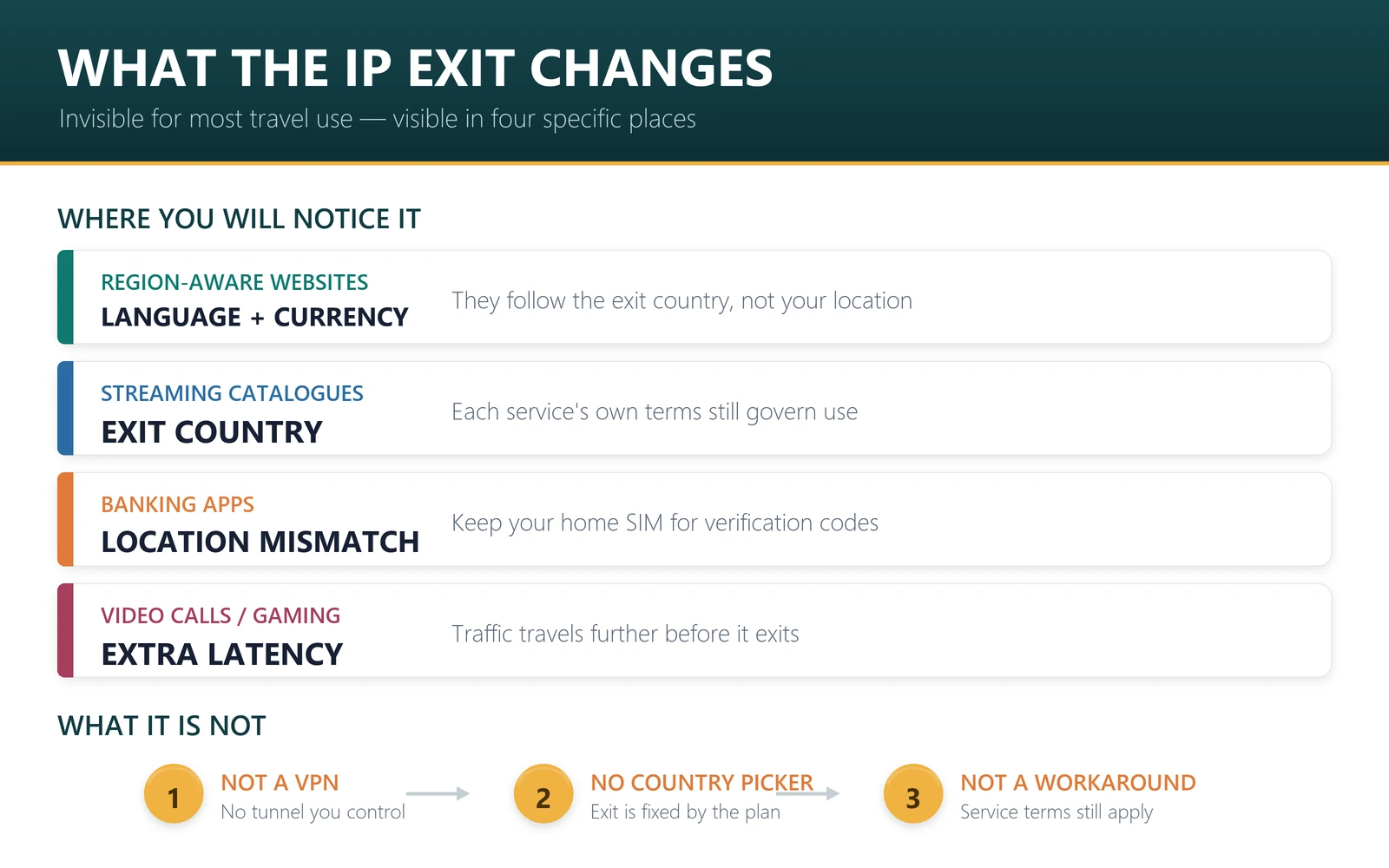 WHAT THE IP EXIT CHANGES
Invisible for most travel use — visible in four specific places

WHERE YOU WILL NOTICE IT

REGION-AWARE WEBSITES
LANGUAGE + CURRENCY
They follow the exit country, not your location

STREAMING CATALOGUES
EXIT COUNTRY
Each service's own terms still govern use

BANKING APPS
LOCATION MISMATCH
Keep your home SIM for verification codes

VIDEO CALLS / GAMING
EXTRA LATENCY
Traffic travels further before it exits

WHAT IT IS NOT

1
NOT A VPN
No tunnel you control

2
NO COUNTRY PICKER
Exit is fixed by the plan

3
NOT A WORKAROUND
Service terms still apply